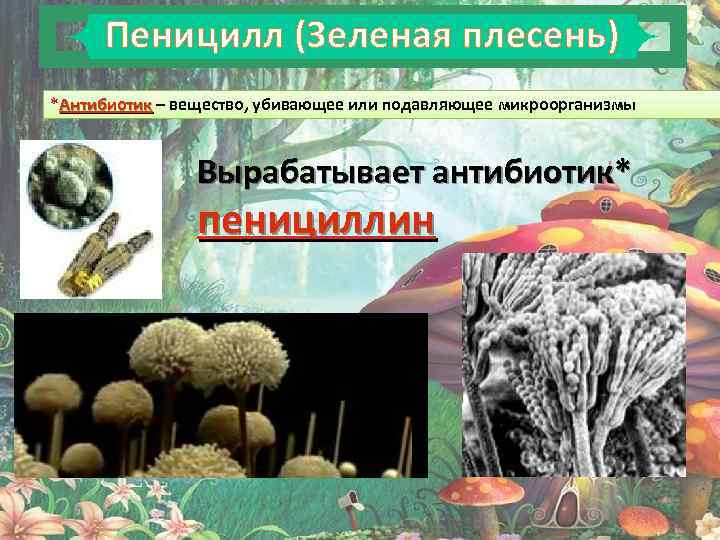 Пеницилл (Зеленая плесень)

*Антибиотик – вещество, убивающее или подавляющее микроорганизмы

Вырабатывает антибиотик*
пенициллин